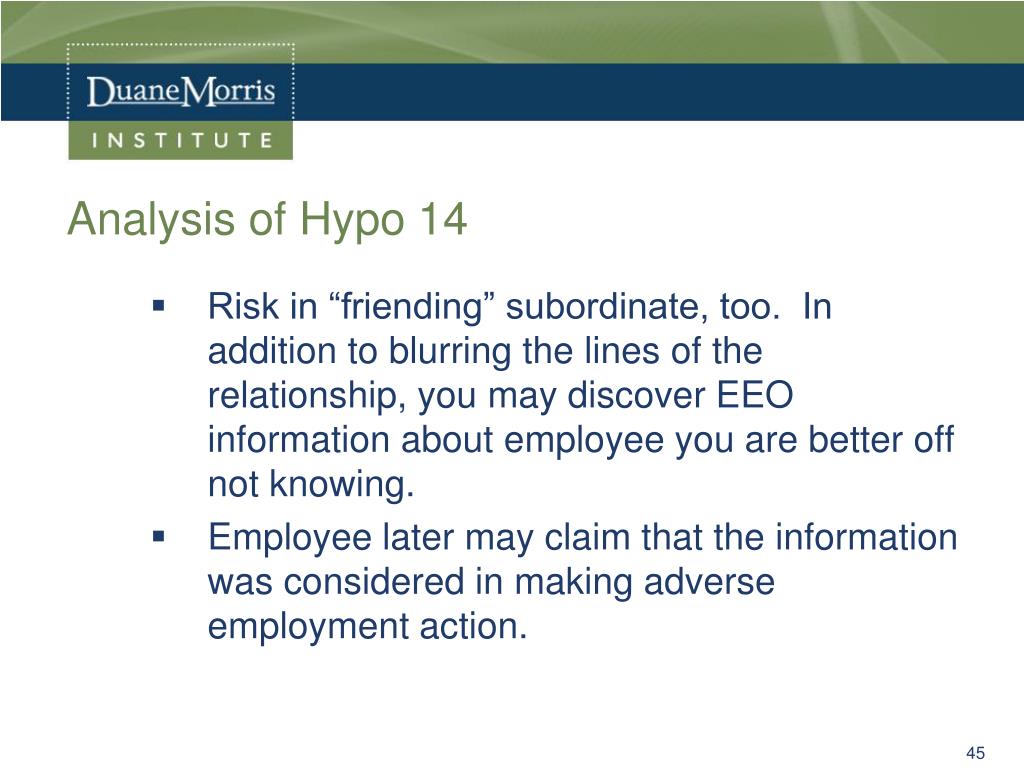 DuaneMorris
INSTITUTE

Analysis of Hypo 14

▪ Risk in “friending” subordinate, too. In addition to blurring the lines of the relationship, you may discover EEO information about employee you are better off not knowing.

▪ Employee later may claim that the information was considered in making adverse employment action.

45